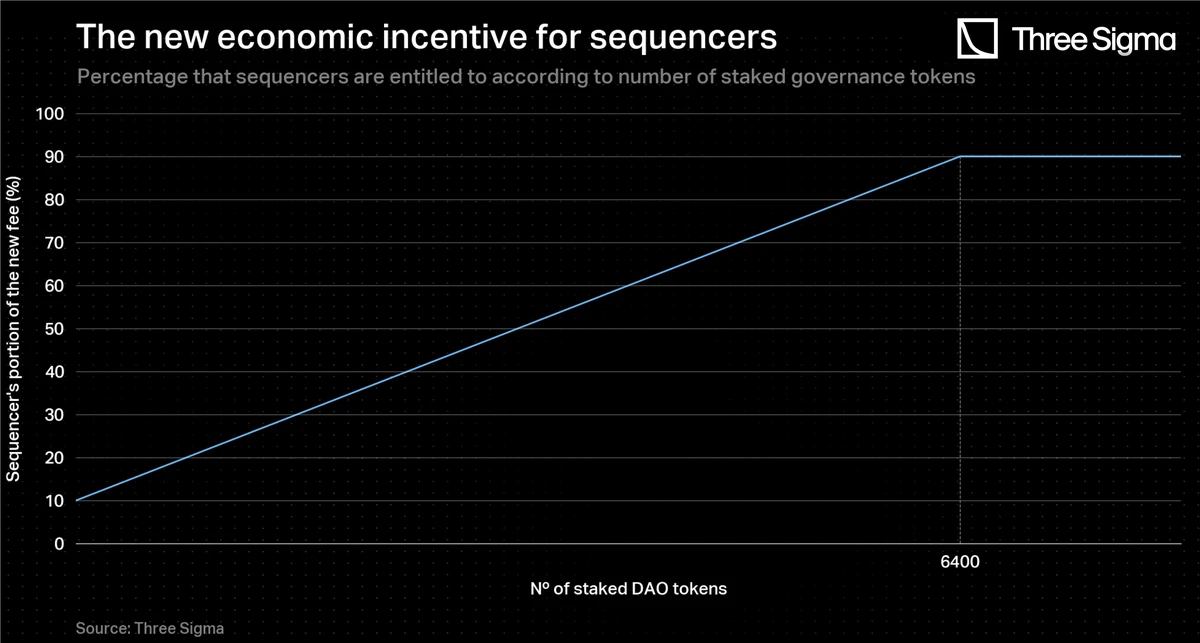 The new economic incentive for sequencers

Three Sigma

Percentage that sequencers are entitled to according to number of staked governance tokens

Sequencer's portion of the new fee (%)

100
90
80
70
60
50
40
30
20
10
0

6400

Nº of staked DAO tokens

Source: Three Sigma